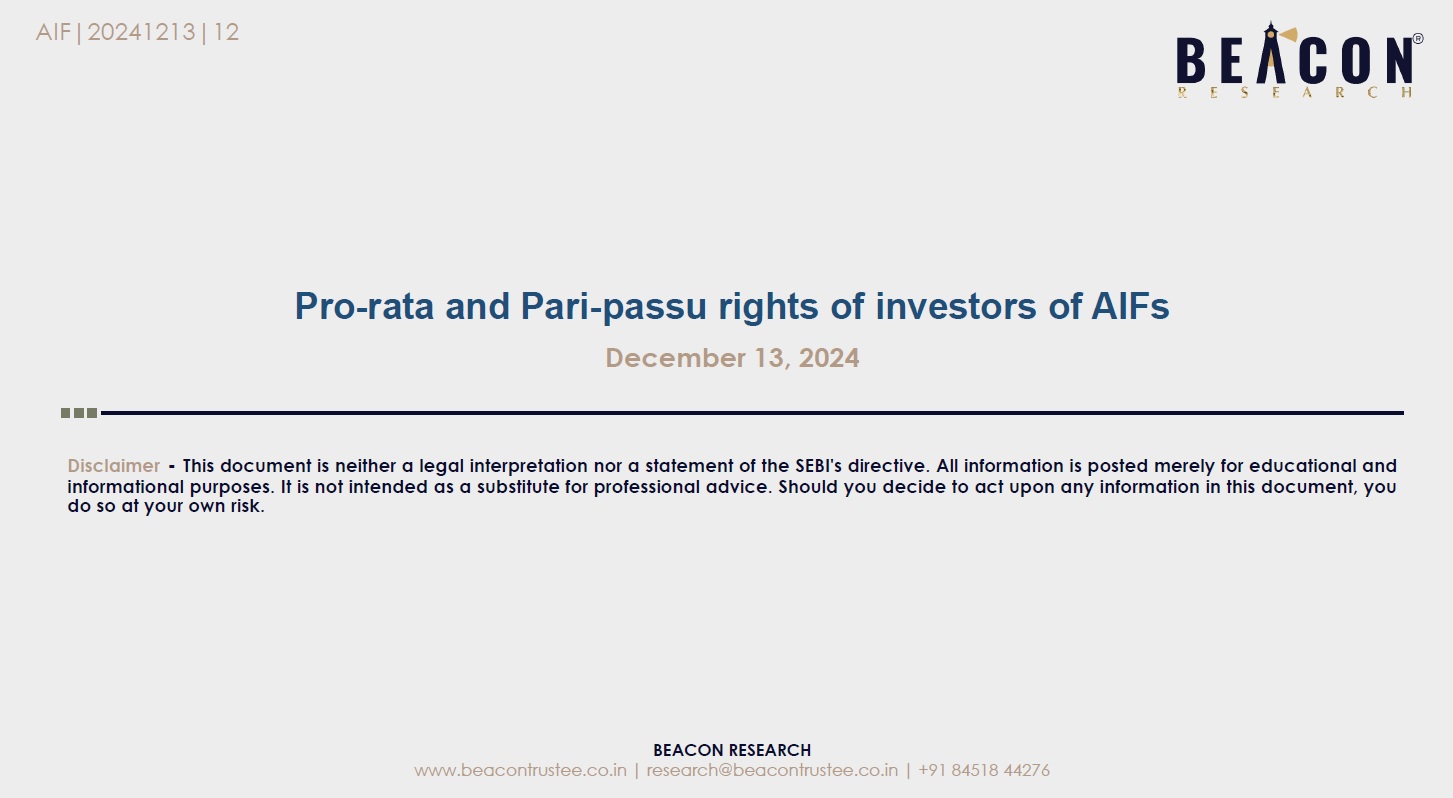 AIF | 20241213 | 12

BEACON®
RESEARCH

Pro-rata and Pari-passu rights of investors of AIFs

December 13, 2024

Disclaimer - This document is neither a legal interpretation nor a statement of the SEBI's directive. All information is posted merely for educational and informational purposes. It is not intended as a substitute for professional advice. Should you decide to act upon any information in this document, you do so at your own risk.

BEACON RESEARCH
www.beacontrustee.co.in | research@beacontrustee.co.in | +91 84518 44276